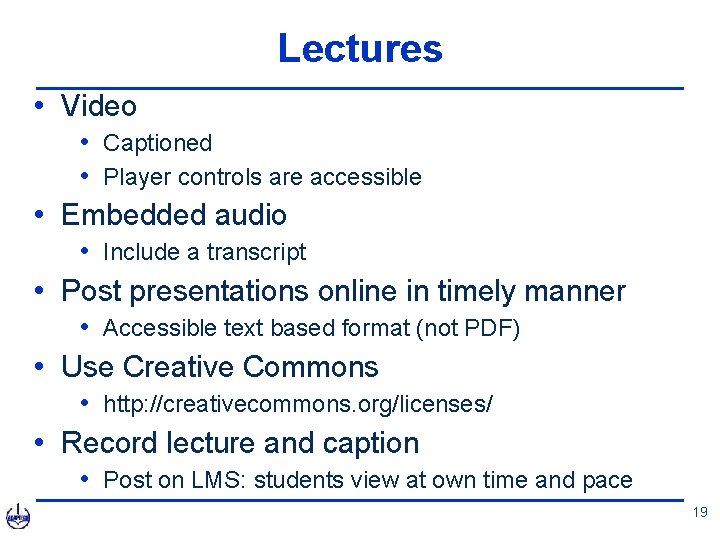 Lectures

• Video
  • Captioned
  • Player controls are accessible
• Embedded audio
  • Include a transcript
• Post presentations online in timely manner
  • Accessible text based format (not PDF)
• Use Creative Commons
  • http://creativecommons.org/licenses/
• Record lecture and caption
  • Post on LMS: students view at own time and pace

19